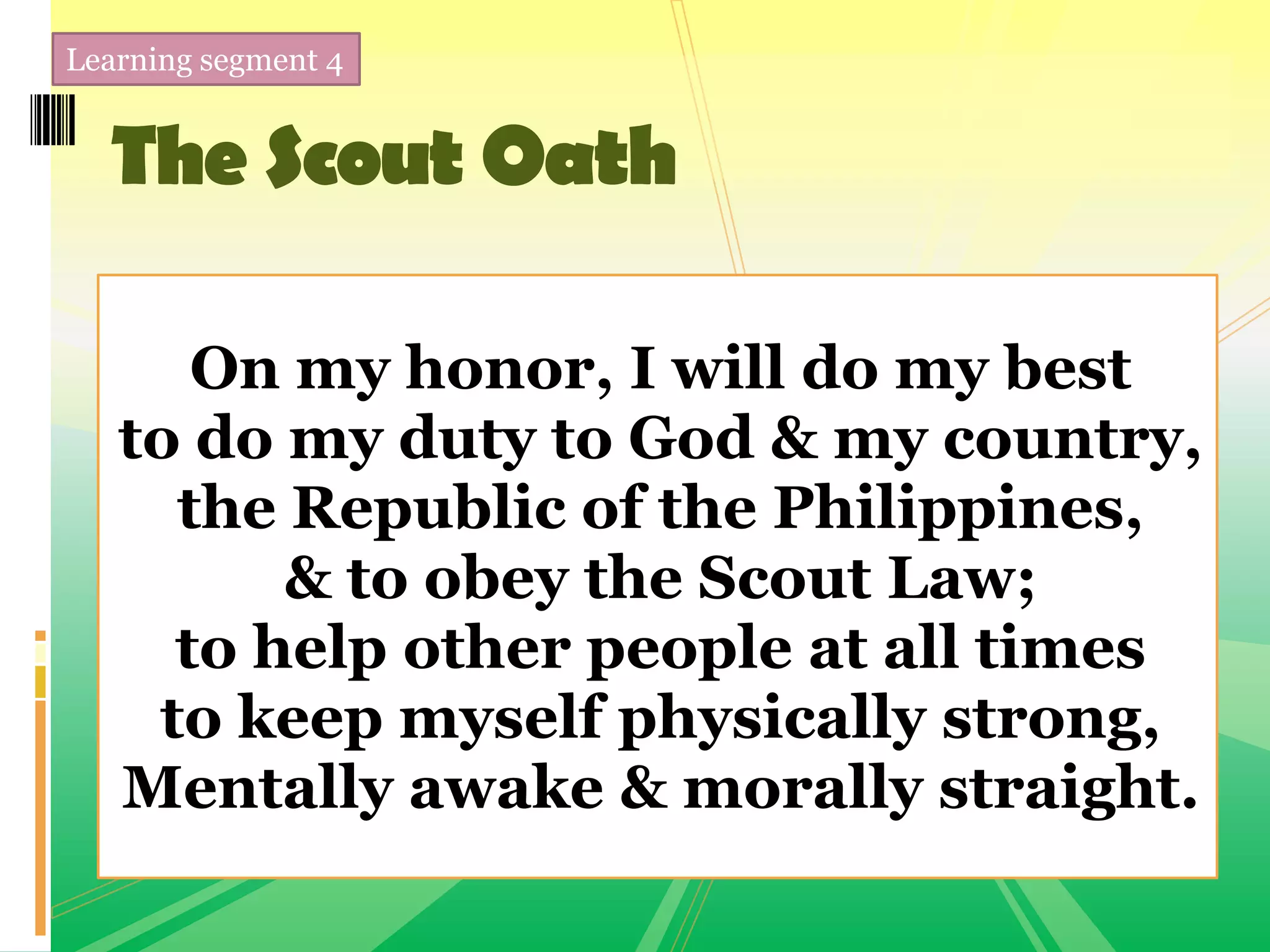 Learning segment 4

The Scout Oath

On my honor, I will do my best
to do my duty to God & my country,
the Republic of the Philippines,
& to obey the Scout Law;
to help other people at all times
to keep myself physically strong,
Mentally awake & morally straight.